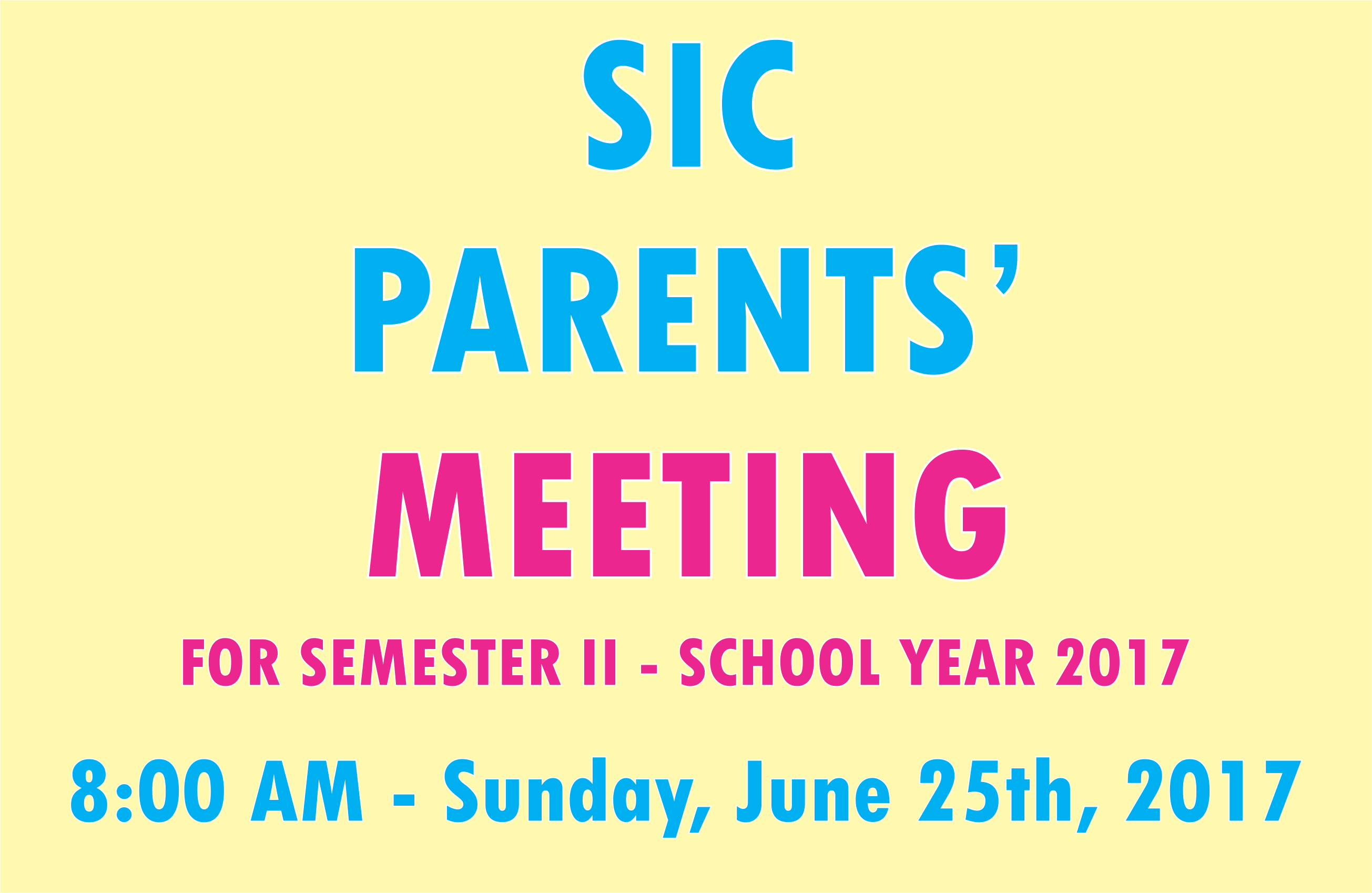 SIC
PARENTS'
MEETING

FOR SEMESTER II - SCHOOL YEAR 2017

8:00 AM - Sunday, June 25th, 2017